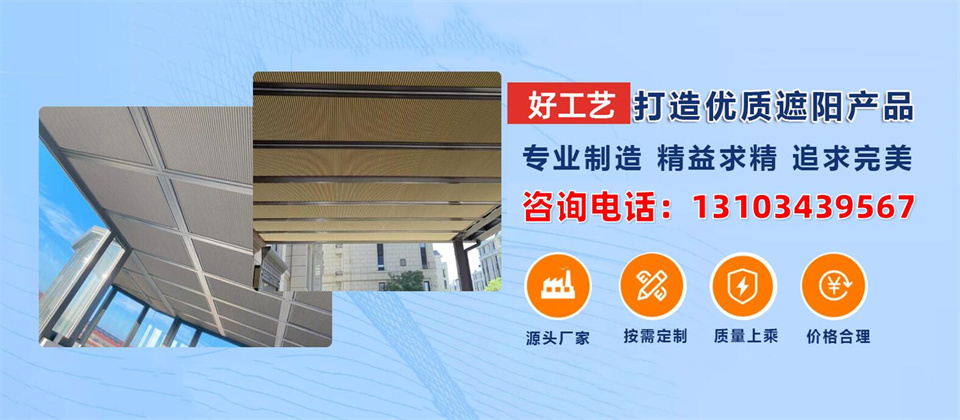 好工艺 打造优质遮阳产品

专业制造 精益求精 追求完美

咨询电话：13103439567

源头厂家

按需定制

质量上乘

价格合理